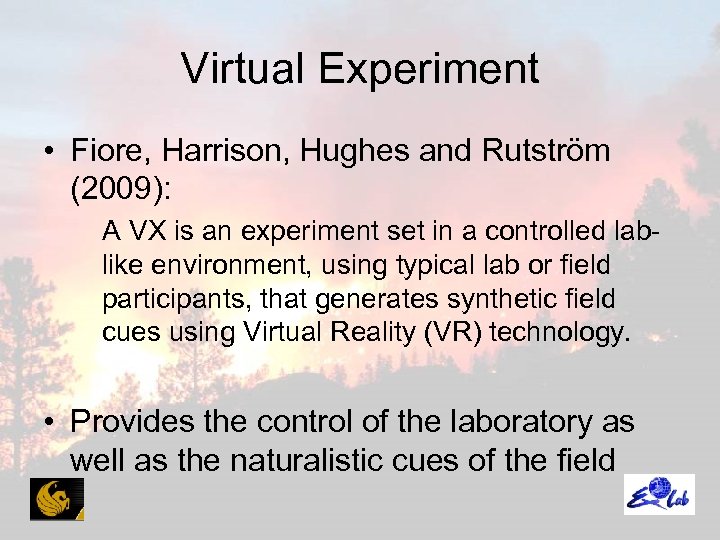 Virtual Experiment

• Fiore, Harrison, Hughes and Rutström (2009):

A VX is an experiment set in a controlled lab-like environment, using typical lab or field participants, that generates synthetic field cues using Virtual Reality (VR) technology.

• Provides the control of the laboratory as well as the naturalistic cues of the field

E Lab